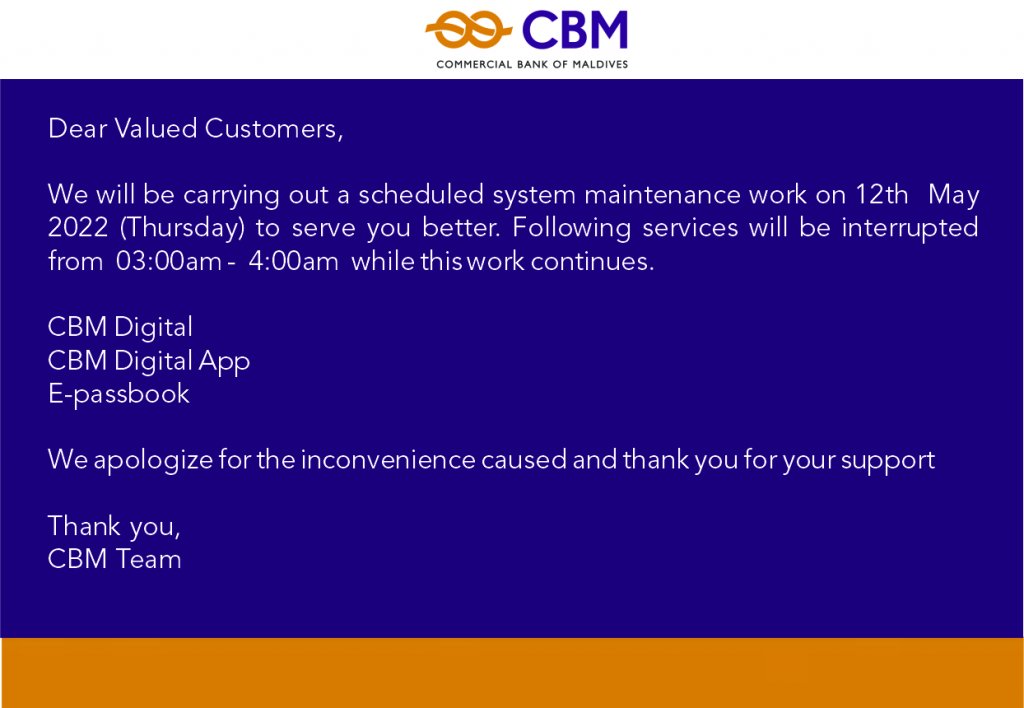 CBM
COMMERCIAL BANK OF MALDIVES

Dear Valued Customers,

We will be carrying out a scheduled system maintenance work on 12th May 2022 (Thursday) to serve you better. Following services will be interrupted from 03:00am - 4:00am while this work continues.

CBM Digital
CBM Digital App
E-passbook

We apologize for the inconvenience caused and thank you for your support

Thank you,
CBM Team